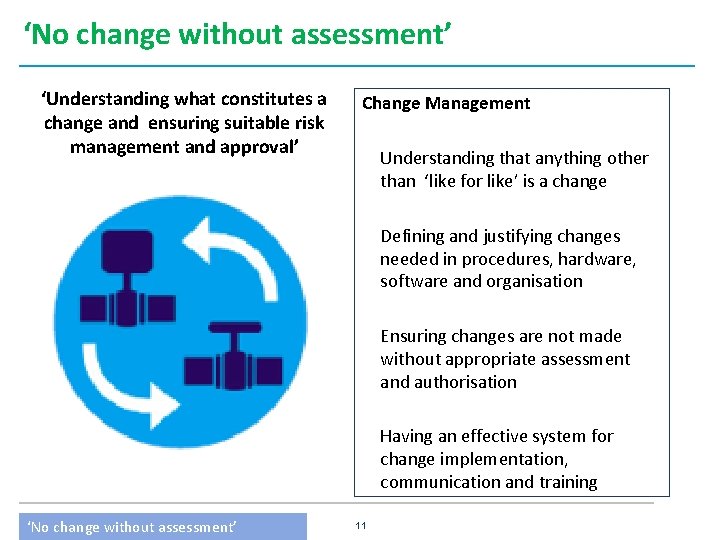 ‘No change without assessment’

‘Understanding what constitutes a change and ensuring suitable risk management and approval’

Change Management

Understanding that anything other than ‘like for like’ is a change

Defining and justifying changes needed in procedures, hardware, software and organisation

Ensuring changes are not made without appropriate assessment and authorisation

Having an effective system for change implementation, communication and training

‘No change without assessment’

11